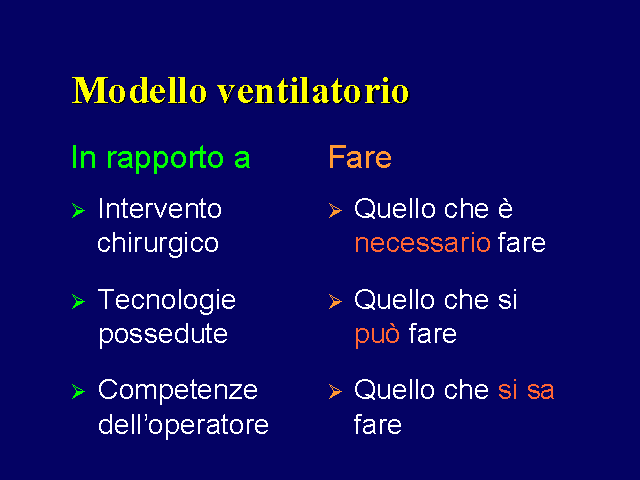 Modello ventilatorio

In rapporto a

➢ Intervento chirurgico

➢ Tecnologie possedute

➢ Competenze dell'operatore

Fare

➢ Quello che è necessario fare

➢ Quello che si può fare

➢ Quello che si sa fare